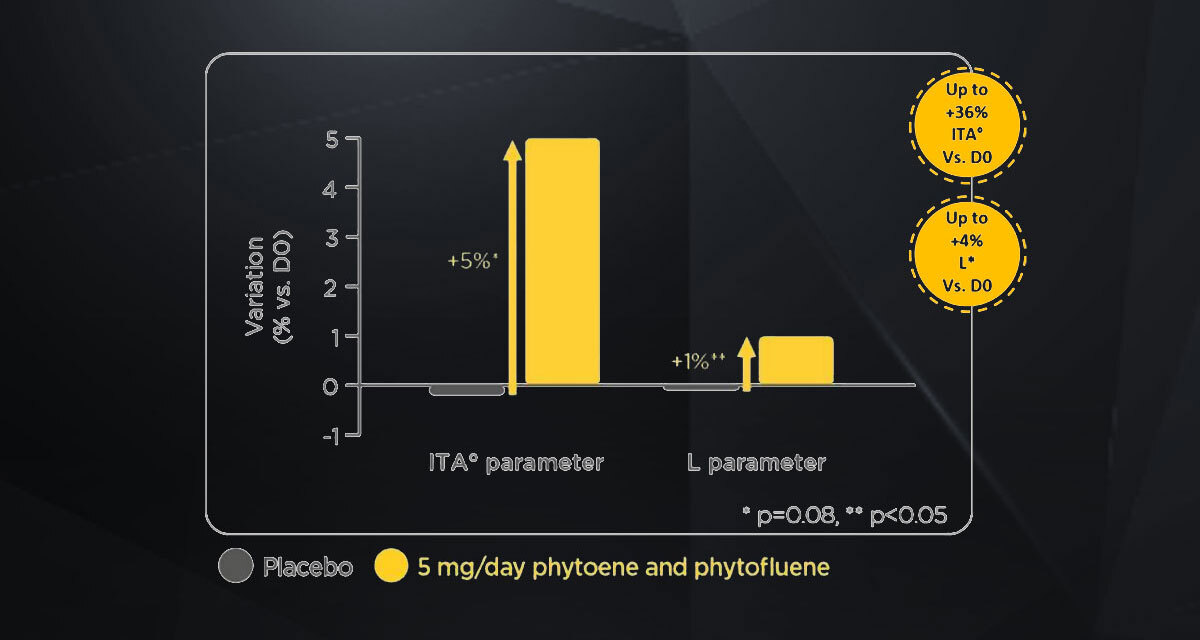 Up to +36% ITA° Vs. D0

Up to +4% L* Vs. D0

Variation (% vs. D0)

5
4
3
2
1
0
-1

+5%*

+1%**

ITA° parameter

L parameter

* p=0.08, ** p<0.05

Placebo

5 mg/day phytoene and phytofluene